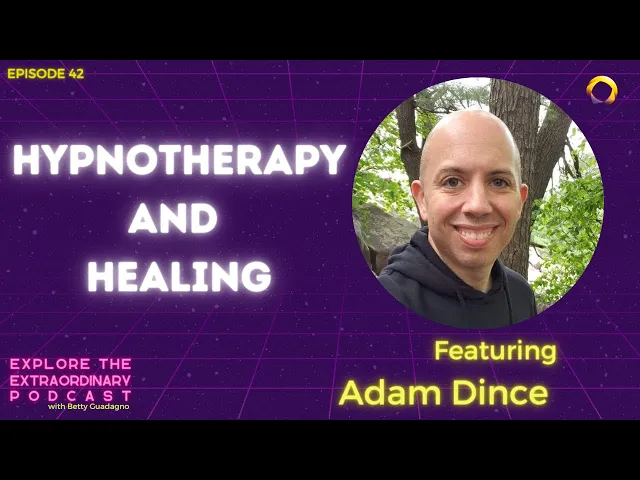 EPISODE 42

HYPNOTHERAPY AND HEALING

Featuring
Adam Dince

EXPLORE THE EXTRAORDINARY PODCAST
with Betty Guadagno